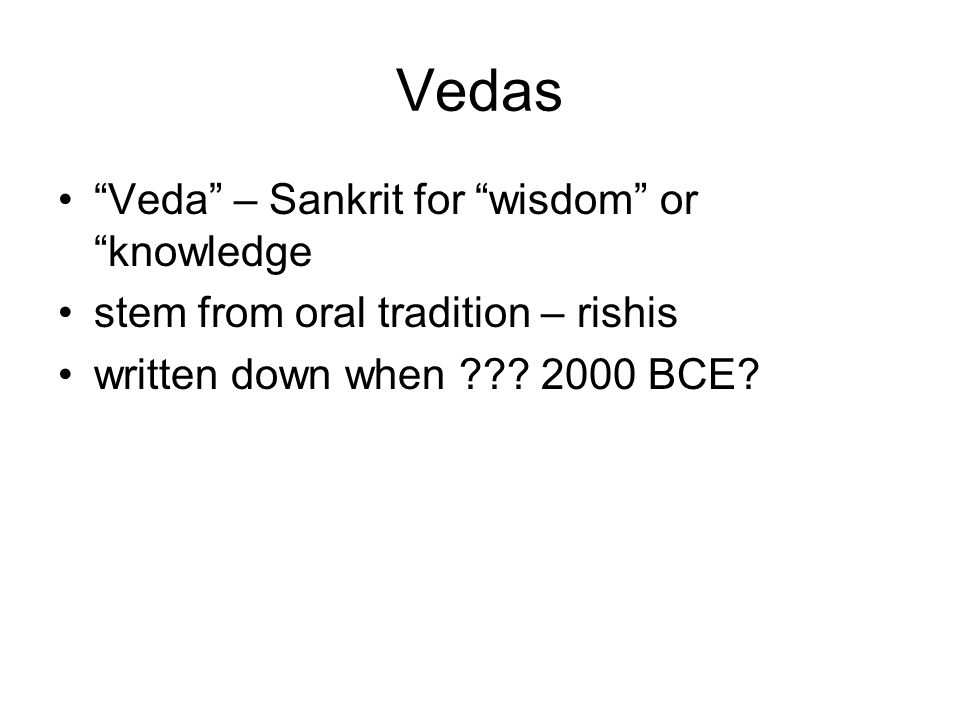 Vedas

• “Veda” – Sankrit for “wisdom” or “knowledge
• stem from oral tradition – rishis
• written down when ??? 2000 BCE?